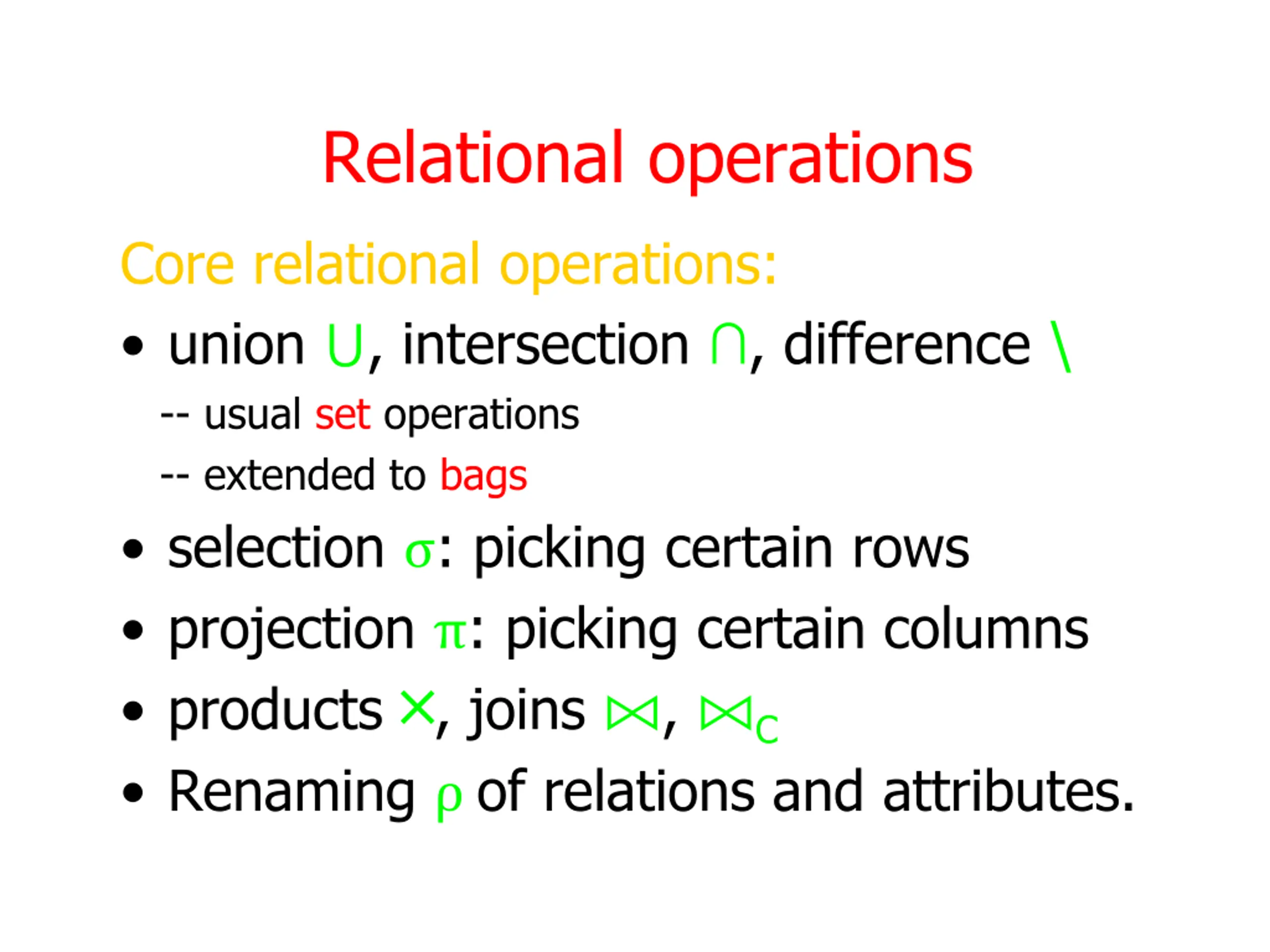 Relational operations

Core relational operations:

• union $\cup$, intersection $\cap$, difference $\setminus$

-- usual set operations

-- extended to bags

• selection $\sigma$: picking certain rows

• projection $\pi$: picking certain columns

• products $\times$, joins $\bowtie$, $\bowtie_C$

• Renaming $\rho$ of relations and attributes.